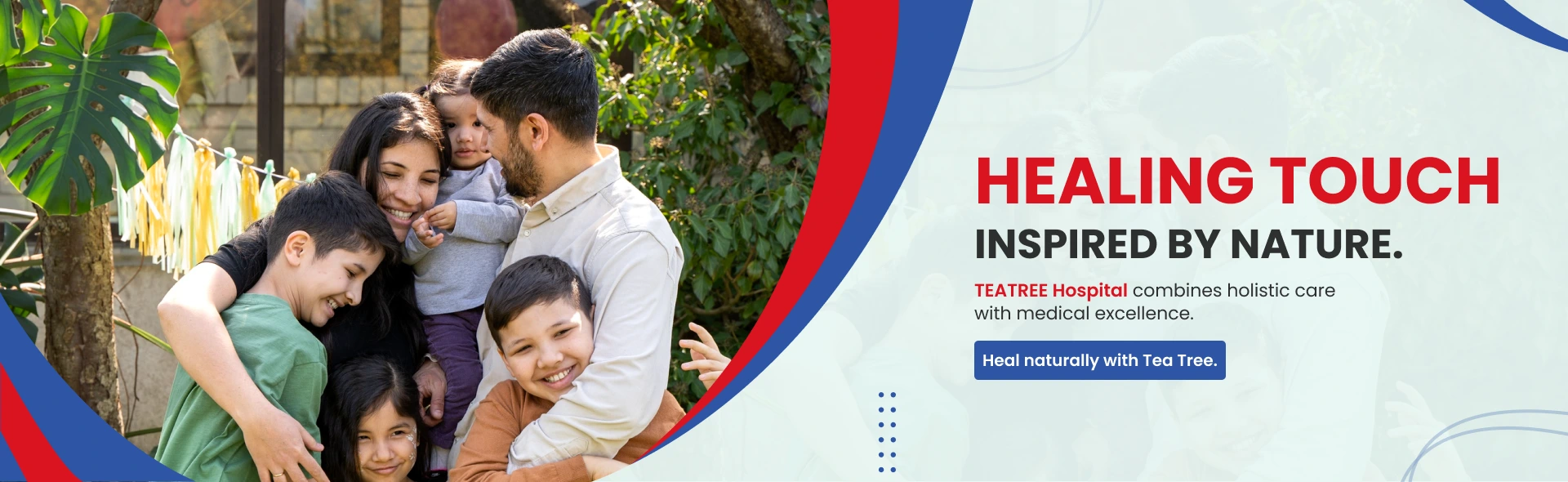 HEALING TOUCH
INSPIRED BY NATURE.

TEATREE Hospital combines holistic care with medical excellence.

Heal naturally with Tea Tree.